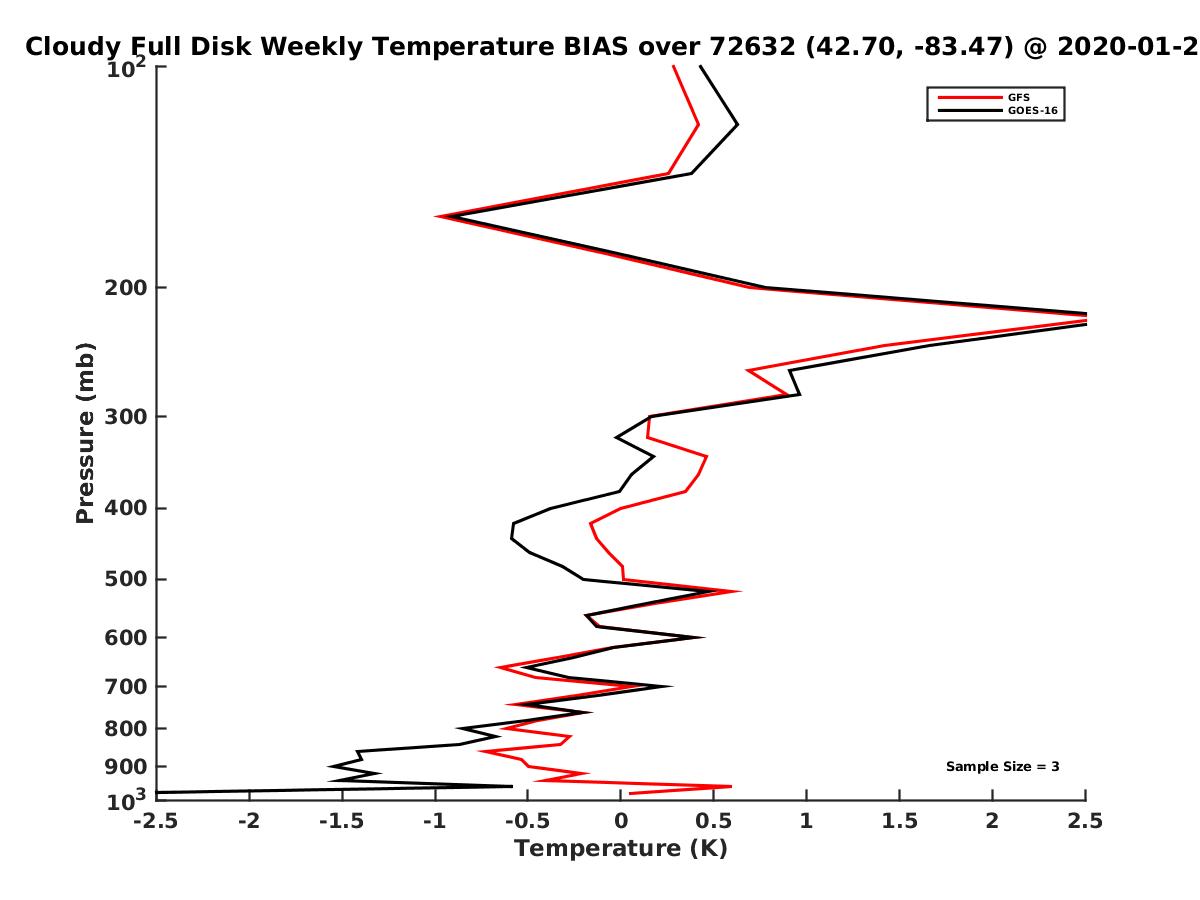 Cloudy Full Disk Weekly Temperature BIAS over 72632 (42.70, -83.47) @ 2020-01-2

GFS
GOES-16

Pressure (mb)

$10^2$
200
300
400
500
600
700
800
900
$10^3$

Sample Size = 3

-2.5 -2 -1.5 -1 -0.5 0 0.5 1 1.5 2 2.5

Temperature (K)